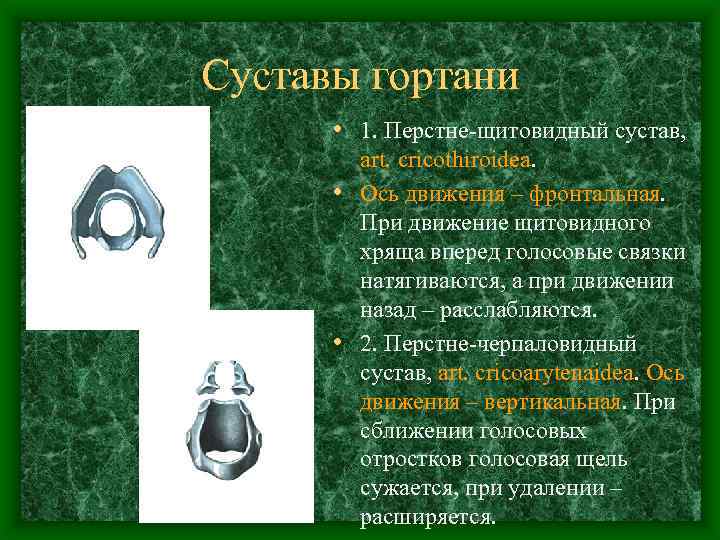 Суставы гортани

• 1. Перстне-щитовидный сустав, art. cricothiroidea.

• Ось движения – фронтальная. При движение щитовидного хряща вперед голосовые связки натягиваются, а при движении назад – расслабляются.

• 2. Перстне-черпаловидный сустав, art. cricoarytenaidea. Ось движения – вертикальная. При сближении голосовых отростков голосовая щель сужается, при удалении – расширяется.